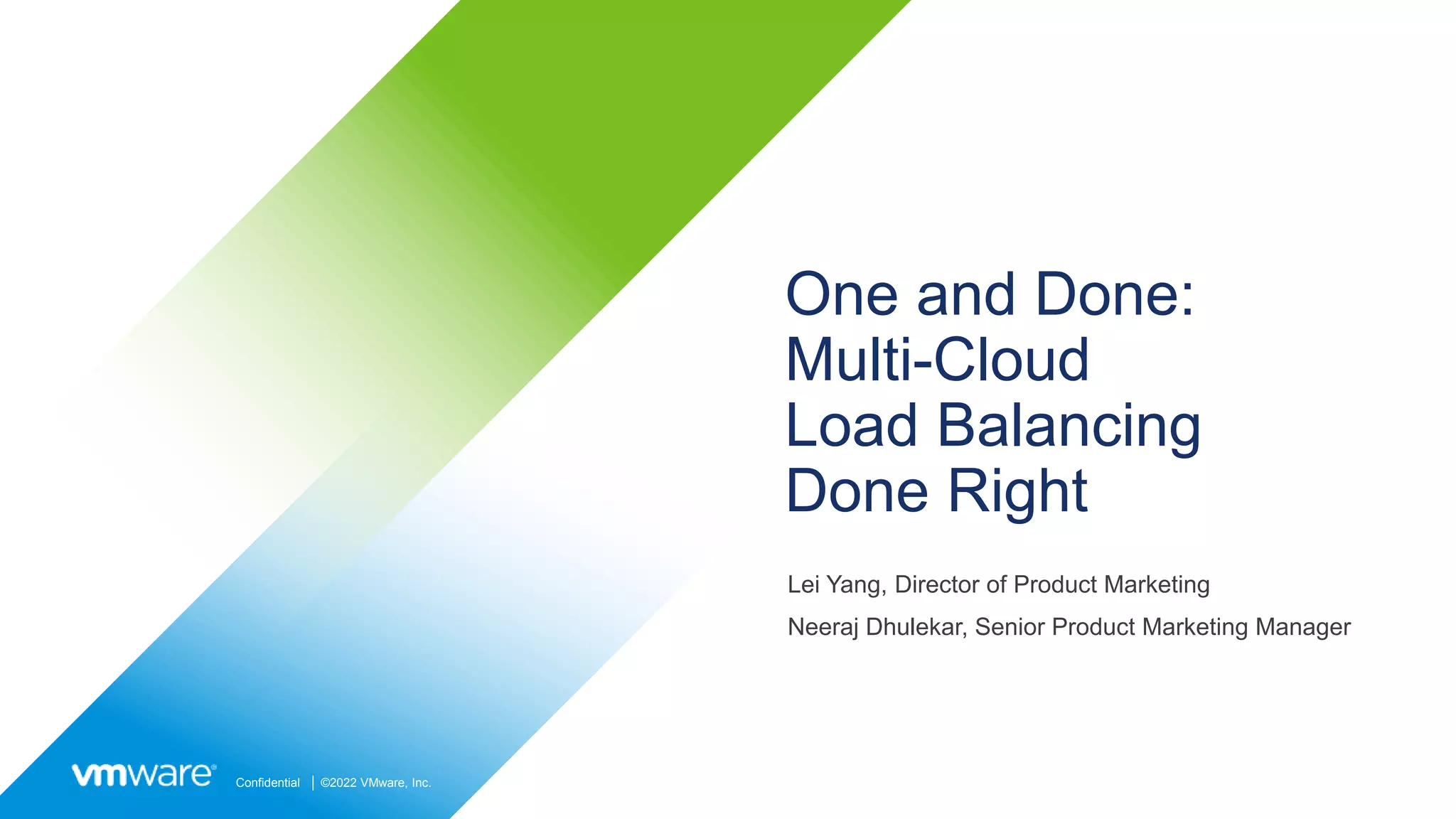 One and Done: Multi-Cloud Load Balancing Done Right

Lei Yang, Director of Product Marketing

Neeraj Dhulekar, Senior Product Marketing Manager

vmware® Confidential | ©2022 VMware, Inc.